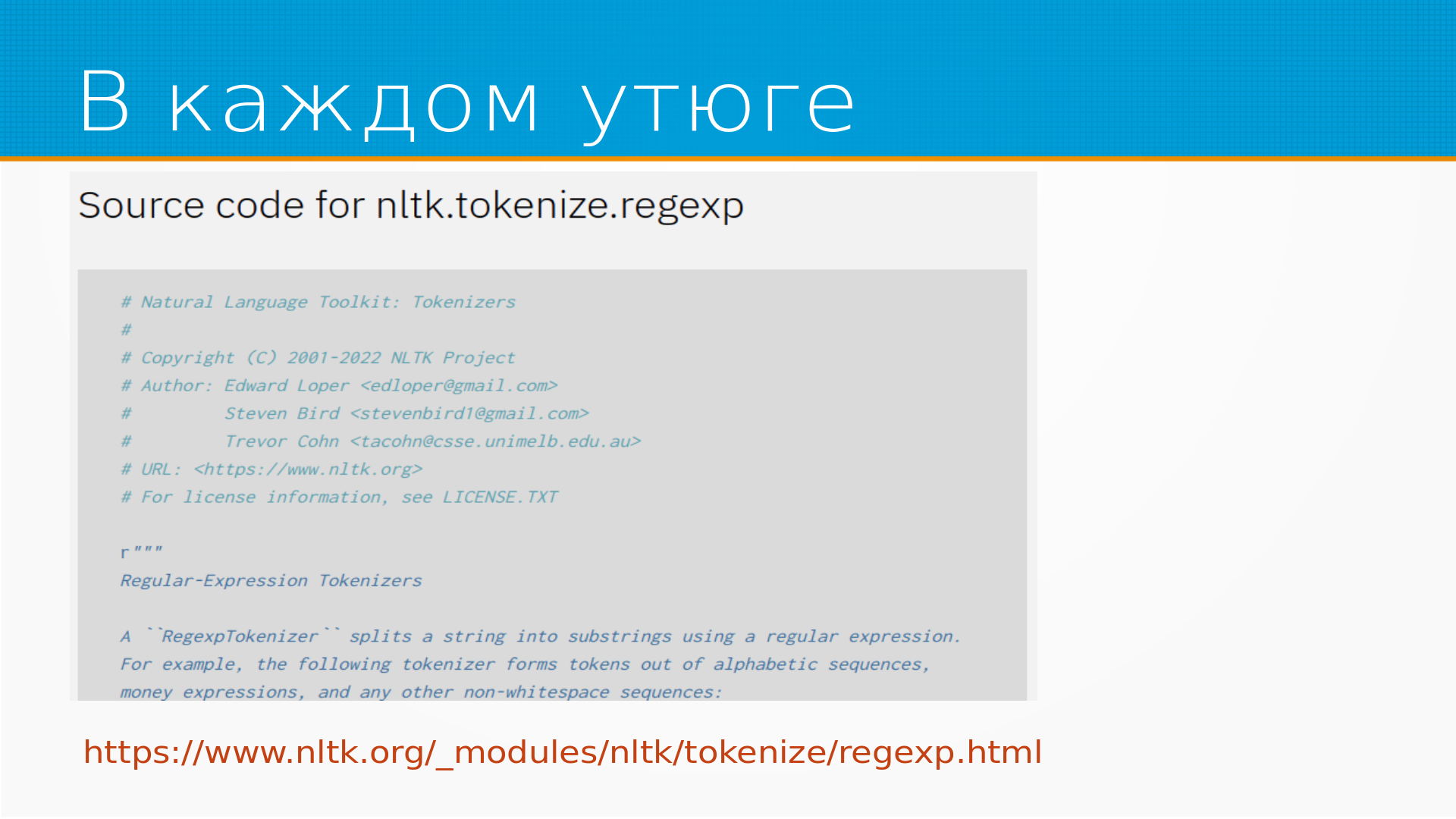 В каждом утюге

Source code for nltk.tokenize.regexp

# Natural Language Toolkit: Tokenizers
#
# Copyright (C) 2001-2022 NLTK Project
# Author: Edward Loper <edloper@gmail.com>
#         Steven Bird <stevenbird1@gmail.com>
#         Trevor Cohn <tacohn@csse.unimelb.edu.au>
# URL: <https://www.nltk.org>
# For license information, see LICENSE.TXT

r"""
Regular-Expression Tokenizers

A ``RegexpTokenizer`` splits a string into substrings using a regular expression.
For example, the following tokenizer forms tokens out of alphabetic sequences,
money expressions, and any other non-whitespace sequences:

https://www.nltk.org/_modules/nltk/tokenize/regexp.html